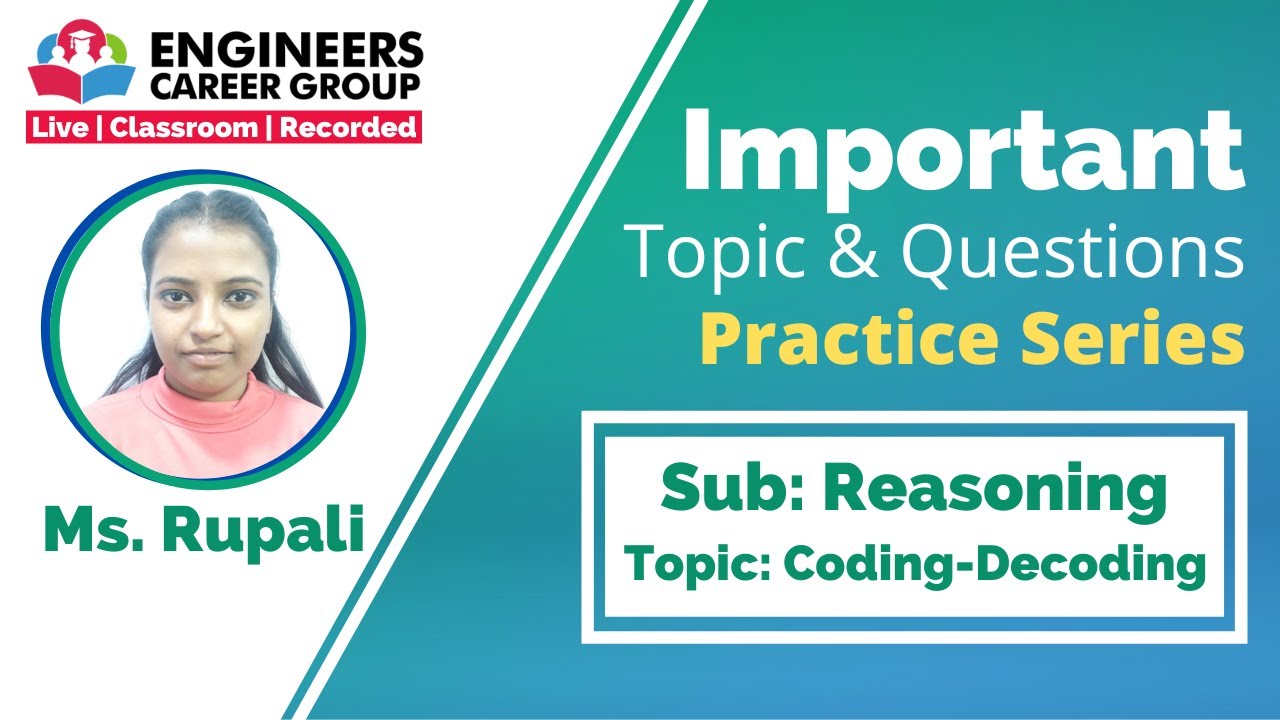 ENGINEERS CAREER GROUP
Live | Classroom | Recorded

Ms. Rupali

Important
Topic & Questions
Practice Series

Sub: Reasoning
Topic: Coding-Decoding